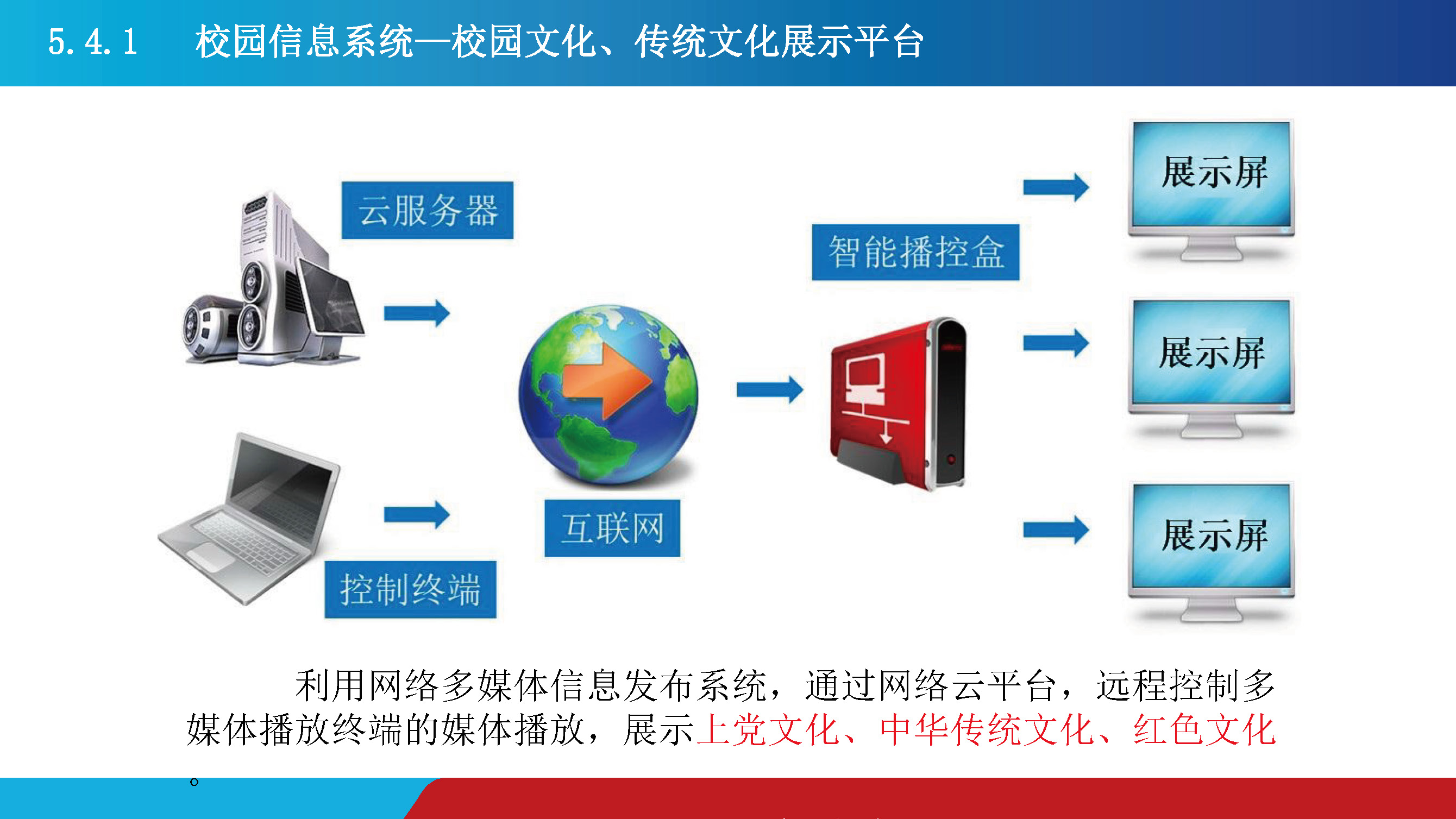 5.4.1 校园信息系统—校园文化、传统文化展示平台

云服务器

控制终端

互联网

智能播控盒

展示屏

展示屏

展示屏

利用网络多媒体信息发布系统，通过网络云平台，远程控制多媒体播放终端的媒体播放，展示上党文化、中华传统文化、红色文化。